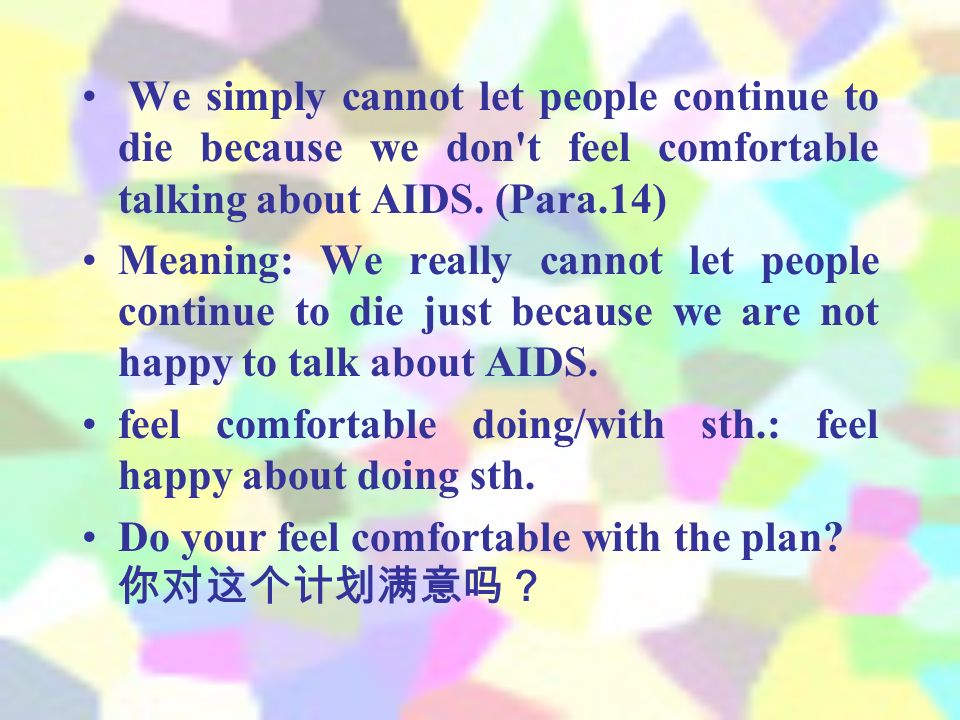 • We simply cannot let people continue to die because we don't feel comfortable talking about AIDS. (Para.14)

• Meaning: We really cannot let people continue to die just because we are not happy to talk about AIDS.

• feel comfortable doing/with sth.: feel happy about doing sth.

• Do your feel comfortable with the plan? 你对这个计划满意吗？